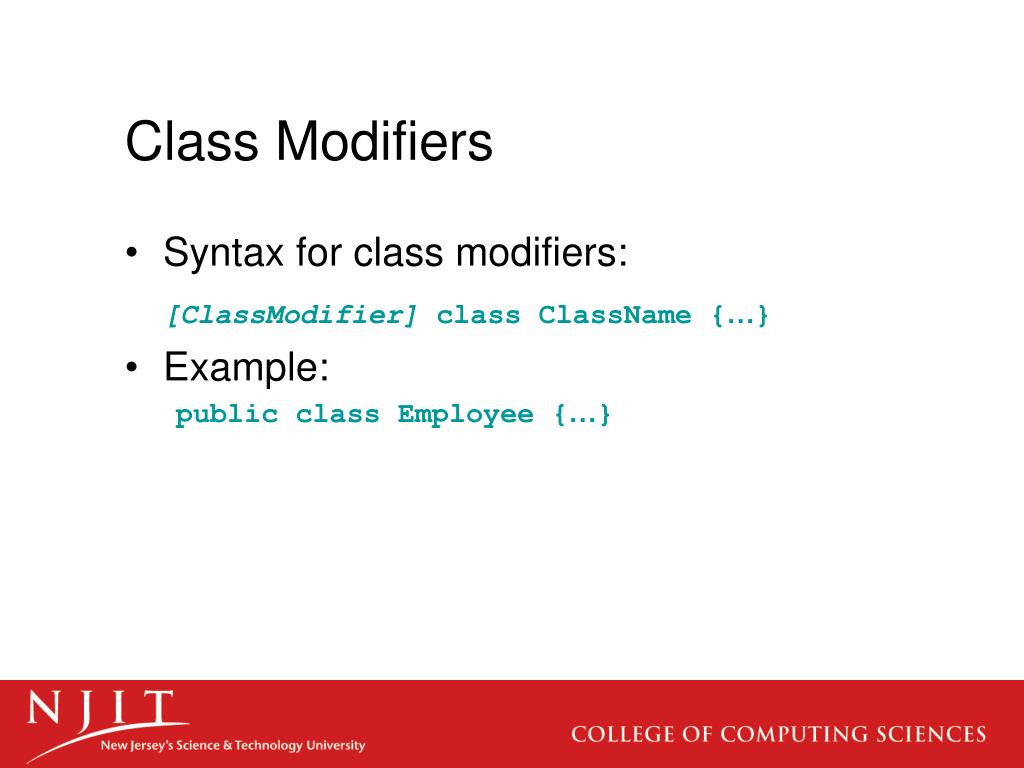 Class Modifiers

• Syntax for class modifiers:

[ClassModifier] class ClassName {…}

• Example:

public class Employee {…}

NJIT
New Jersey's Science & Technology University

COLLEGE OF COMPUTING SCIENCES